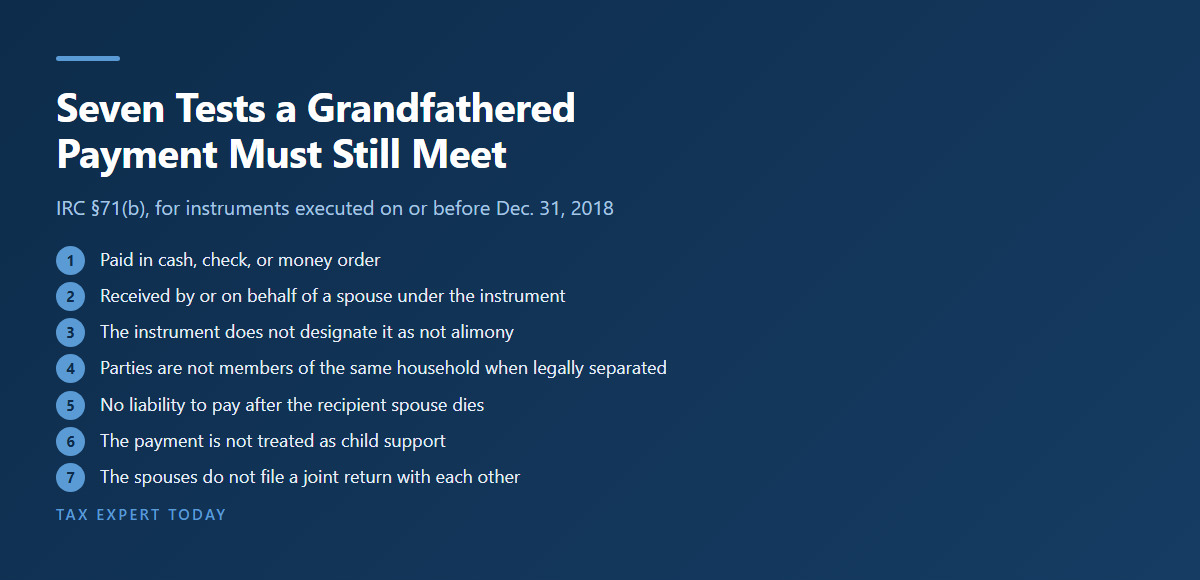 Seven Tests a Grandfathered Payment Must Still Meet

IRC §71(b), for instruments executed on or before Dec. 31, 2018

1 Paid in cash, check, or money order
2 Received by or on behalf of a spouse under the instrument
3 The instrument does not designate it as not alimony
4 Parties are not members of the same household when legally separated
5 No liability to pay after the recipient spouse dies
6 The payment is not treated as child support
7 The spouses do not file a joint return with each other

TAX EXPERT TODAY